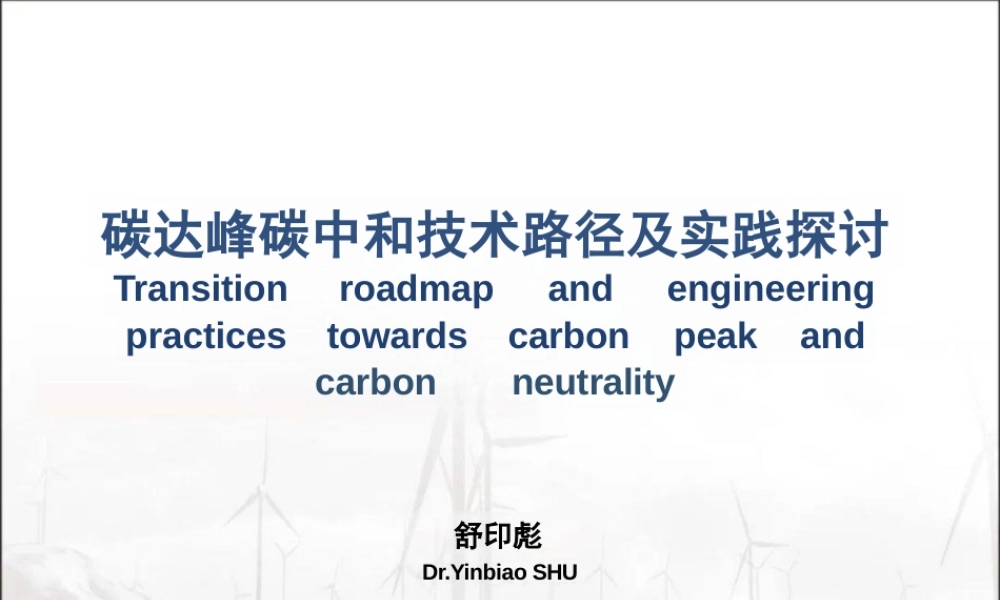 碳达峰碳中和技术路径及实践探讨
Transition roadmap and engineering practices towards carbon peak and carbon neutrality

舒印彪
Dr.Yinbiao SHU